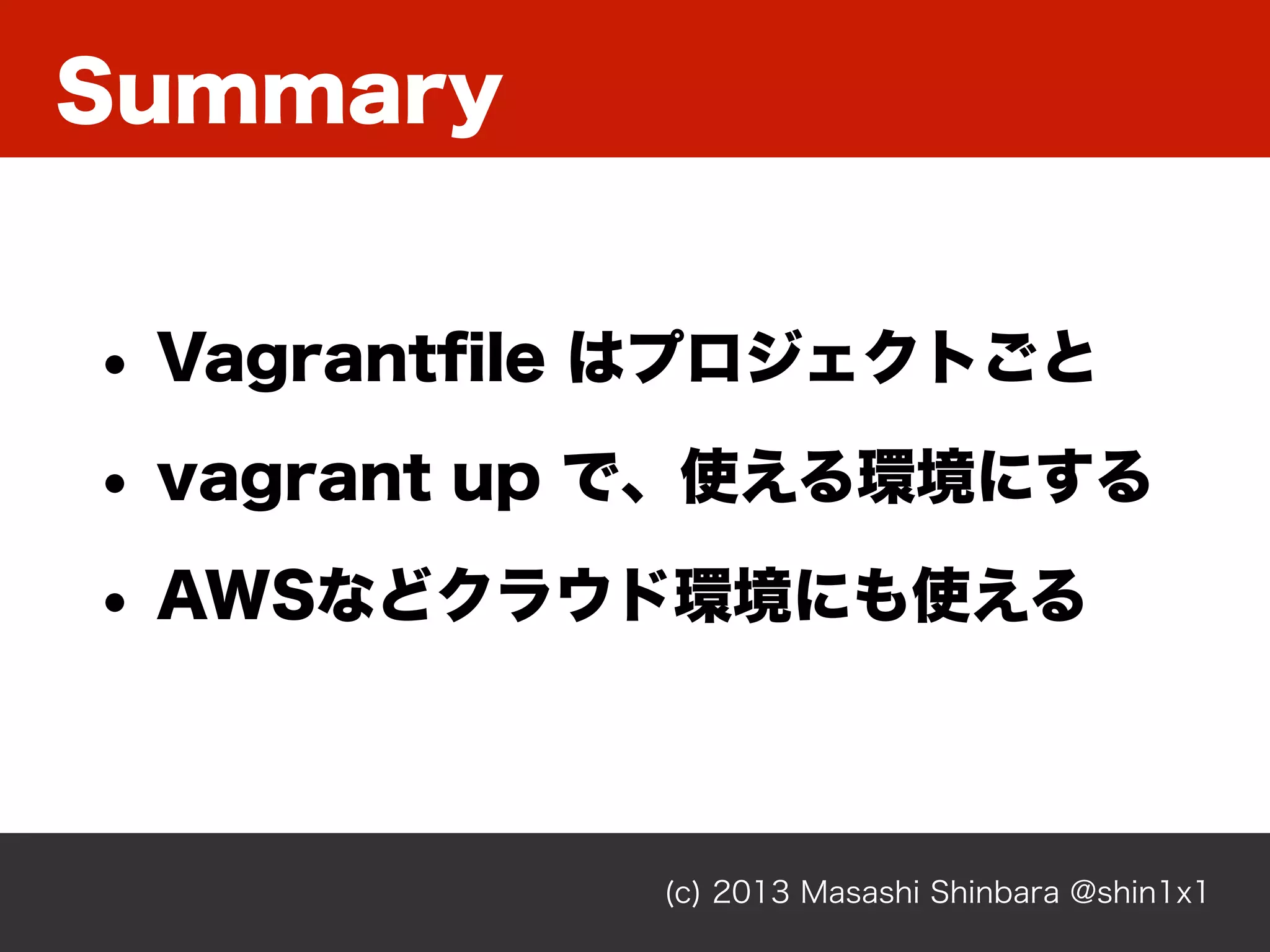 Summary

• Vagrantfile はプロジェクトごと

• vagrant up で、使える環境にする

• AWSなどクラウド環境にも使える

(c) 2013 Masashi Shinbara @shin1x1